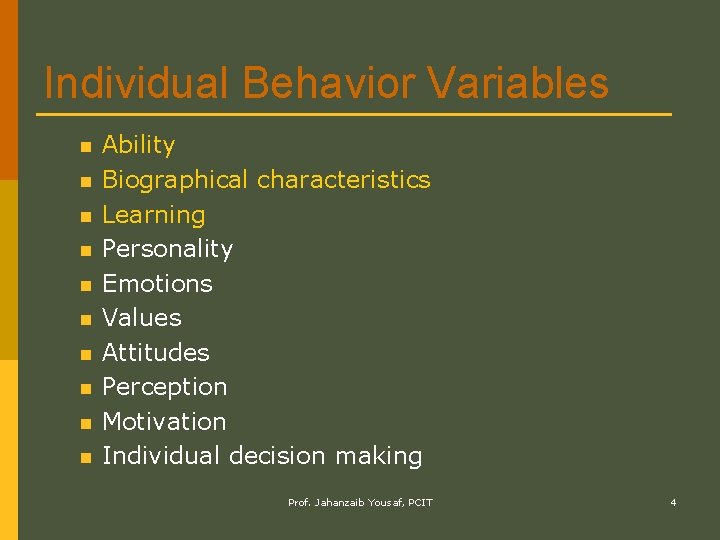 Individual Behavior Variables

- Ability
- Biographical characteristics
- Learning
- Personality
- Emotions
- Values
- Attitudes
- Perception
- Motivation
- Individual decision making

Prof. Jahanzaib Yousaf, PCIT

4